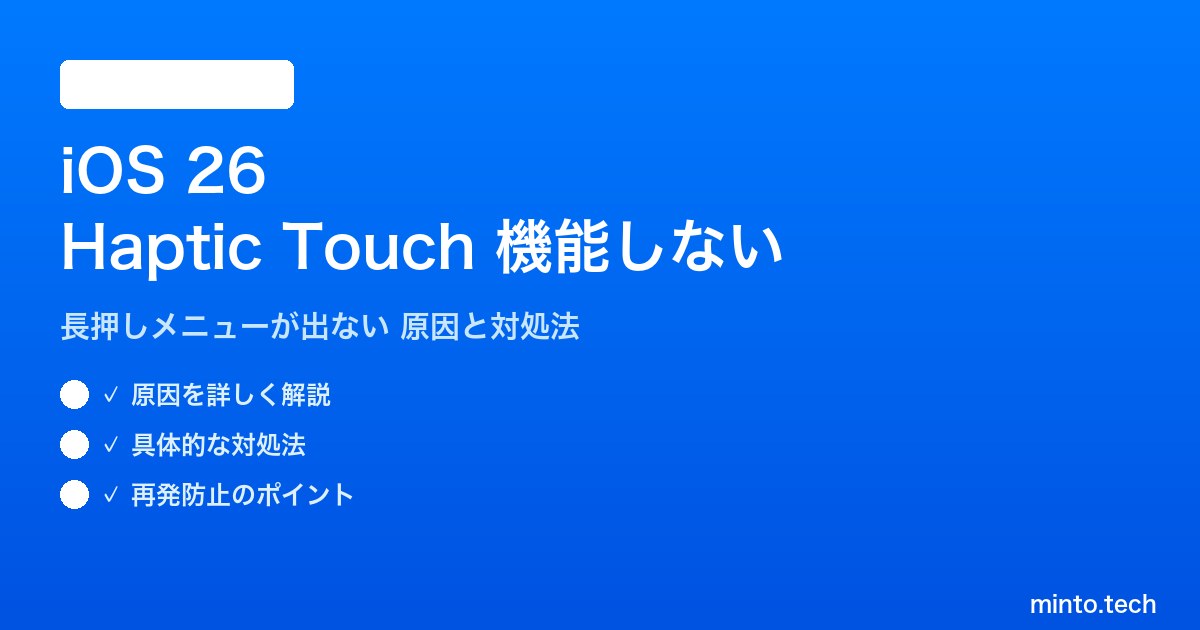 iOS 26
Haptic Touch 機能しない

長押しメニューが出ない 原因と対処法

✓ 原因を詳しく解説

✓ 具体的な対処法

✓ 再発防止のポイント

minto.tech